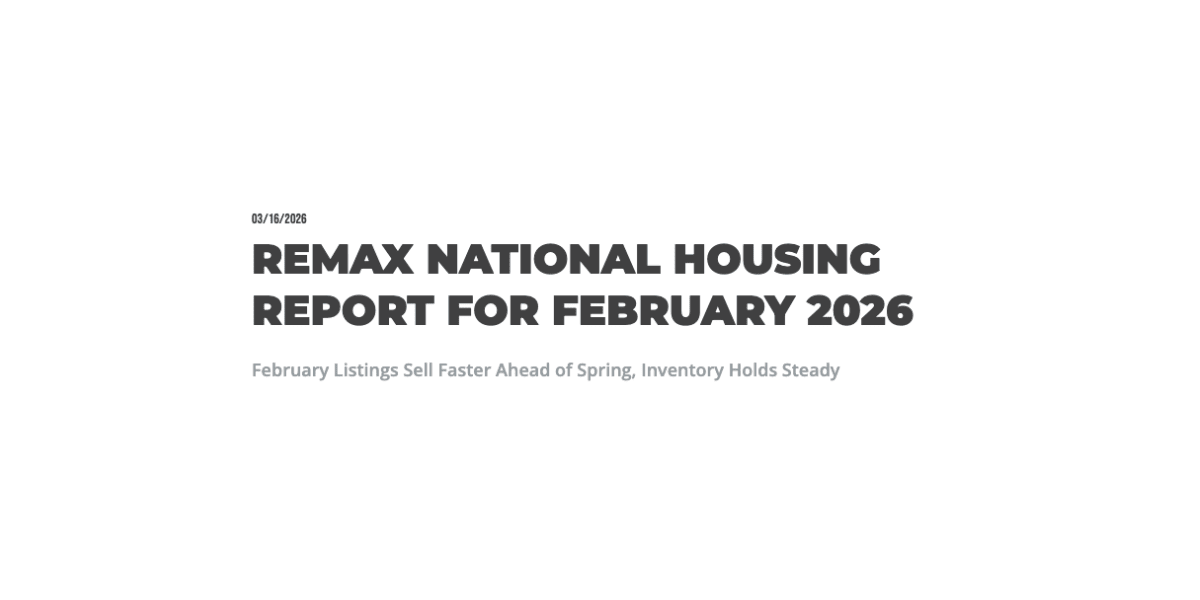 03/16/2026

REMAX NATIONAL HOUSING REPORT FOR FEBRUARY 2026

February Listings Sell Faster Ahead of Spring, Inventory Holds Steady